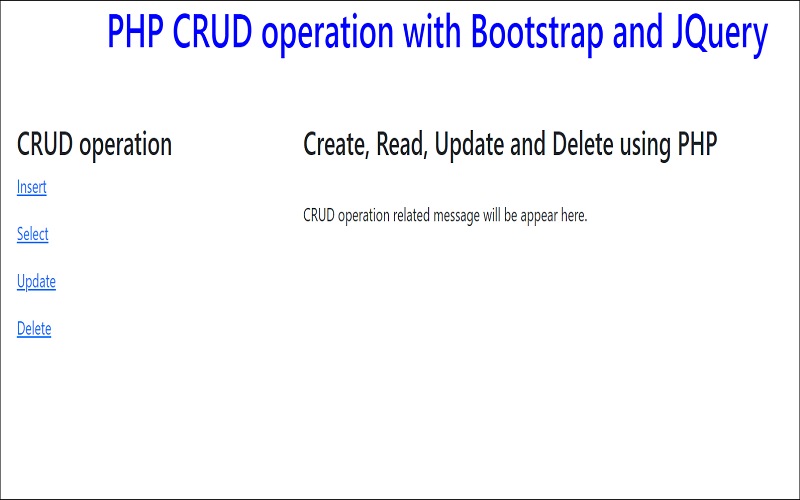 PHP CRUD operation with Bootstrap and JQuery

CRUD operation

Insert

Select

Update

Delete

Create, Read, Update and Delete using PHP

CRUD operation related message will be appear here.